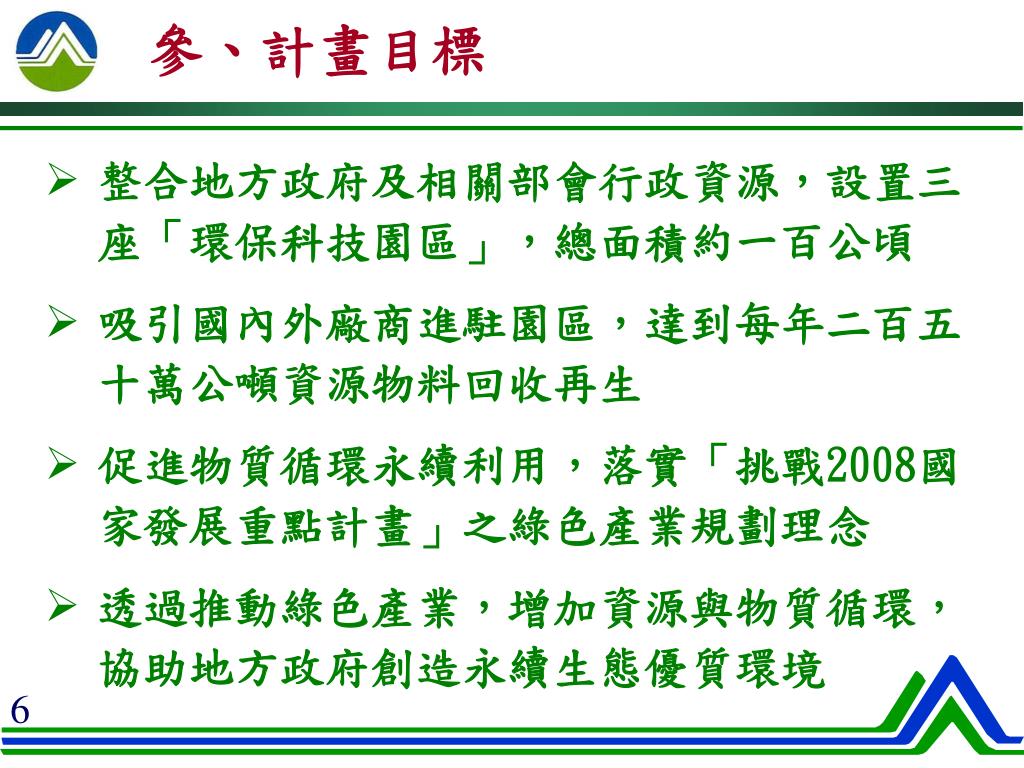 參、計畫目標

➢ 整合地方政府及相關部會行政資源，設置三座「環保科技園區」，總面積約一百公頃

➢ 吸引國內外廠商進駐園區，達到每年二百五十萬公噸資源物料回收再生

➢ 促進物質循環永續利用，落實「挑戰2008國家發展重點計畫」之綠色產業規劃理念

➢ 透過推動綠色產業，增加資源與物質循環，協助地方政府創造永續生態優質環境

6